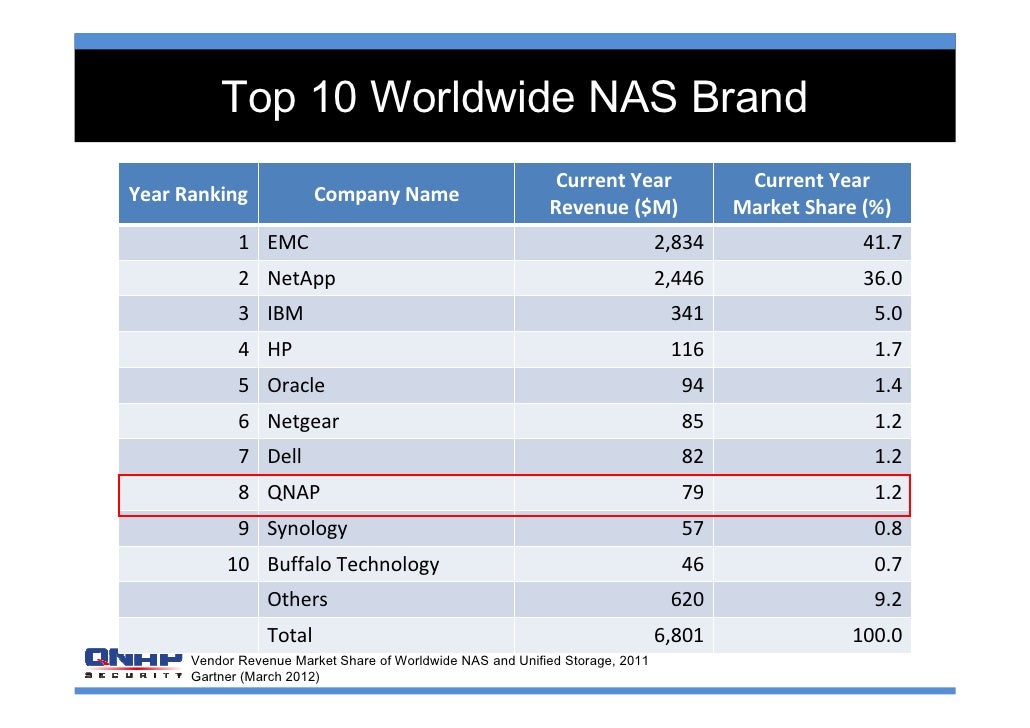 Top 10 Worldwide NAS Brand

| Year Ranking | Company Name | Current Year Revenue ($M) | Current Year Market Share (%) |
|---|---|---|---|
| 1 | EMC | 2,834 | 41.7 |
| 2 | NetApp | 2,446 | 36.0 |
| 3 | IBM | 341 | 5.0 |
| 4 | HP | 116 | 1.7 |
| 5 | Oracle | 94 | 1.4 |
| 6 | Netgear | 85 | 1.2 |
| 7 | Dell | 82 | 1.2 |
| 8 | QNAP | 79 | 1.2 |
| 9 | Synology | 57 | 0.8 |
| 10 | Buffalo Technology | 46 | 0.7 |
| | Others | 620 | 9.2 |
| | Total | 6,801 | 100.0 |

QNAP SECURITY

Vendor Revenue Market Share of Worldwide NAS and Unified Storage, 2011
Gartner (March 2012)